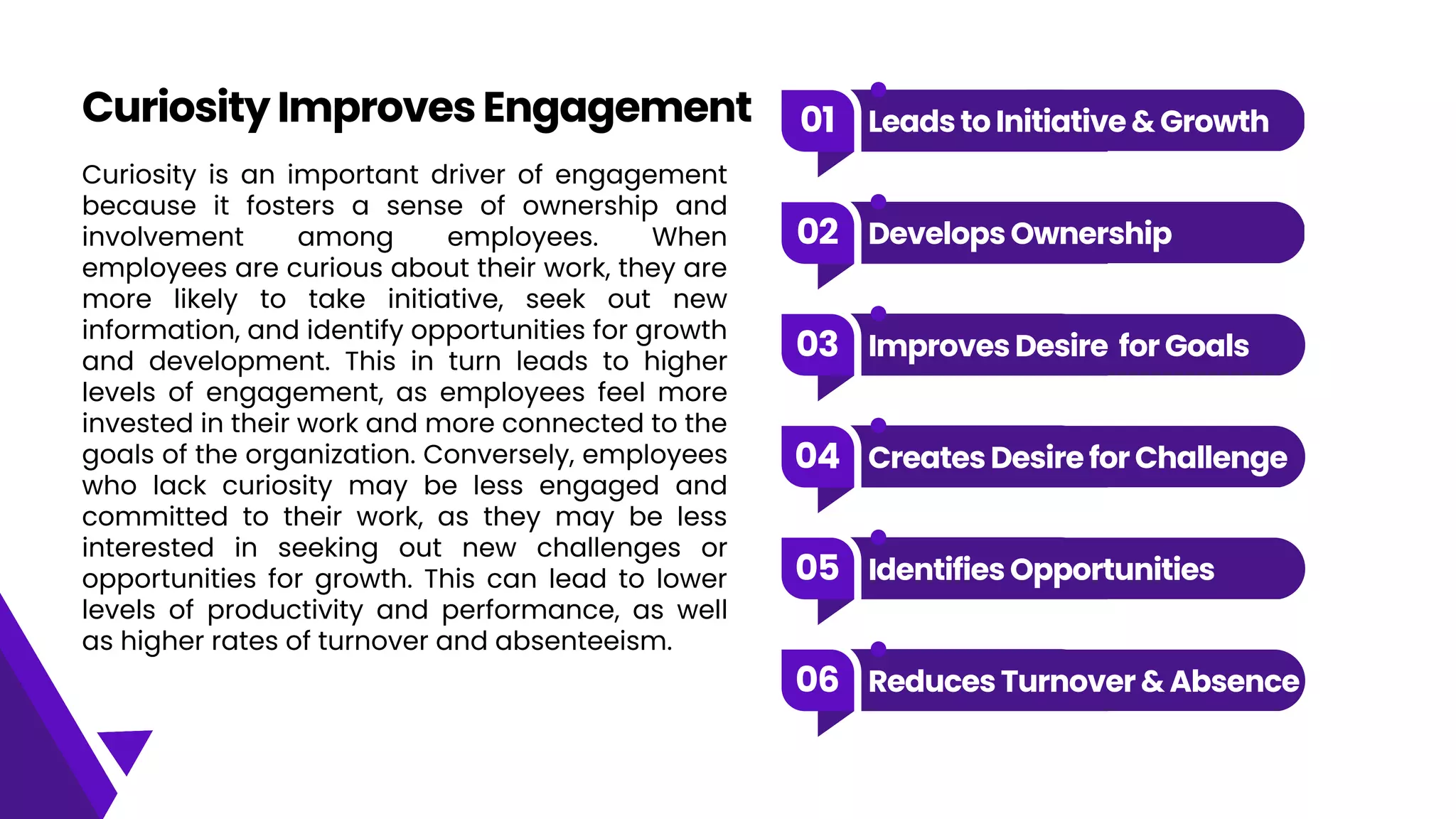 Curiosity Improves Engagement

Curiosity is an important driver of engagement because it fosters a sense of ownership and involvement among employees. When employees are curious about their work, they are more likely to take initiative, seek out new information, and identify opportunities for growth and development. This in turn leads to higher levels of engagement, as employees feel more invested in their work and more connected to the goals of the organization. Conversely, employees who lack curiosity may be less engaged and committed to their work, as they may be less interested in seeking out new challenges or opportunities for growth. This can lead to lower levels of productivity and performance, as well as higher rates of turnover and absenteeism.

01 Leads to Initiative & Growth

02 Develops Ownership

03 Improves Desire for Goals

04 Creates Desire for Challenge

05 Identifies Opportunities

06 Reduces Turnover & Absence